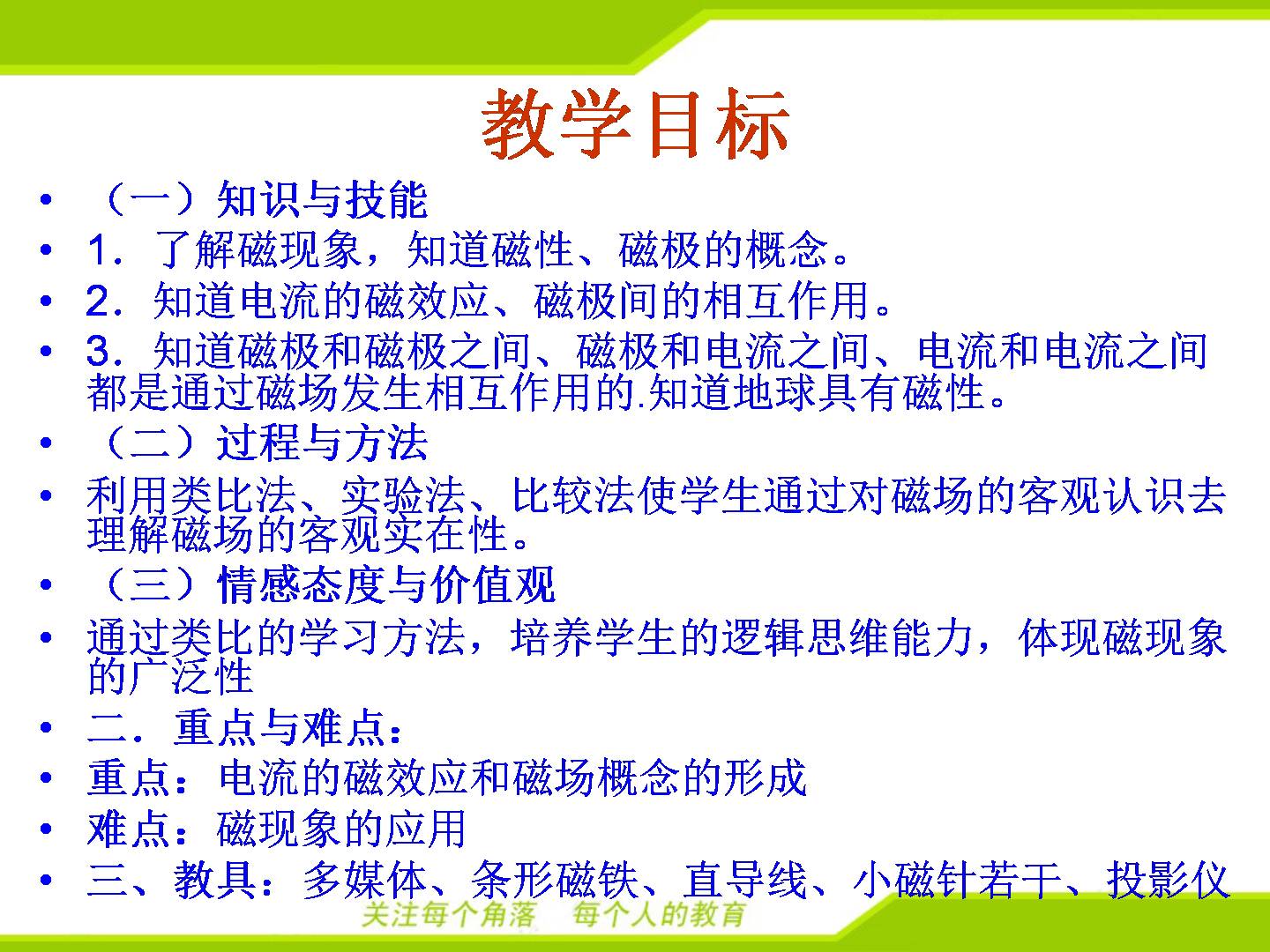 教学目标

• （一）知识与技能
• 1．了解磁现象，知道磁性、磁极的概念。
• 2．知道电流的磁效应、磁极间的相互作用。
• 3．知道磁极和磁极之间、磁极和电流之间、电流和电流之间都是通过磁场发生相互作用的.知道地球具有磁性。
• （二）过程与方法
• 利用类比法、实验法、比较法使学生通过对磁场的客观认识去理解磁场的客观实在性。
• （三）情感态度与价值观
• 通过类比的学习方法，培养学生的逻辑思维能力，体现磁现象的广泛性
• 二．重点与难点：
• 重点：电流的磁效应和磁场概念的形成
• 难点：磁现象的应用
• 三、教具：多媒体、条形磁铁、直导线、小磁针若干、投影仪

关注每个角落 每个人的教育